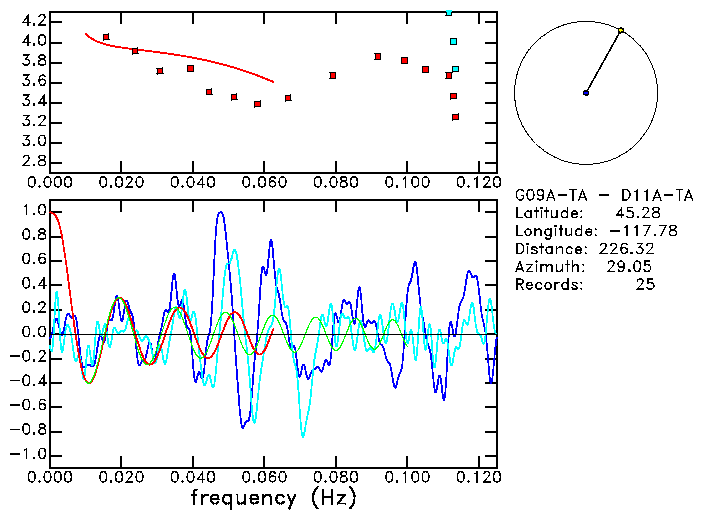 4.2
4.0
3.8
3.6
3.4
3.2
3.0
2.8
0.000 0.020 0.040 0.060 0.080 0.100 0.120

G09A-TA - D11A-TA
Latitude: 45.28
Longitude: -117.78
Distance: 226.32
Azimuth: 29.05
Records: 25

1.0
0.8
0.6
0.4
0.2
0.0
-0.2
-0.4
-0.6
-0.8
-1.0
0.000 0.020 0.040 0.060 0.080 0.100 0.120
frequency (Hz)